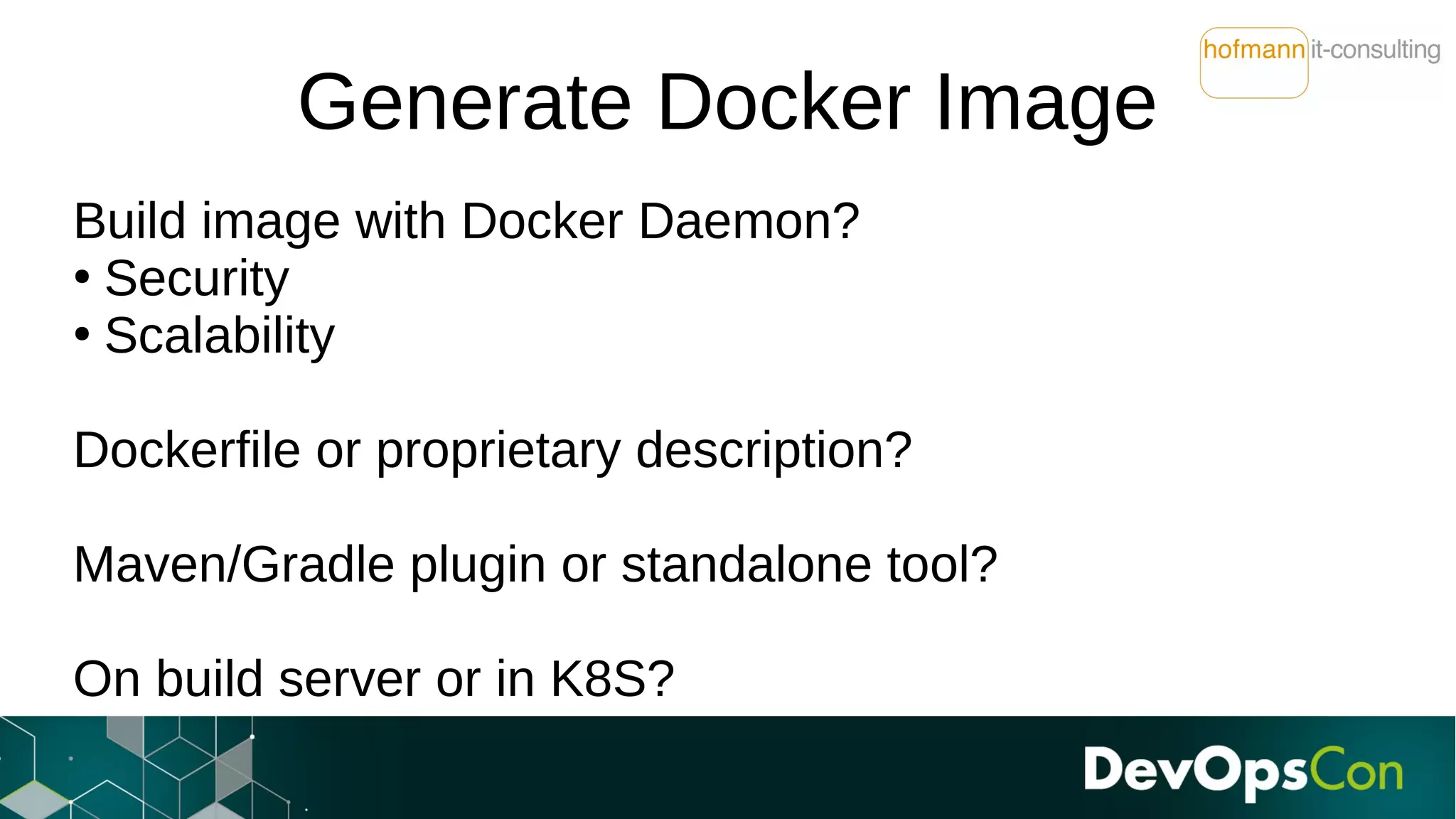 hofmann it-consulting

Generate Docker Image

Build image with Docker Daemon?
• Security
• Scalability

Dockerfile or proprietary description?

Maven/Gradle plugin or standalone tool?

On build server or in K8S?

DevOpsCon